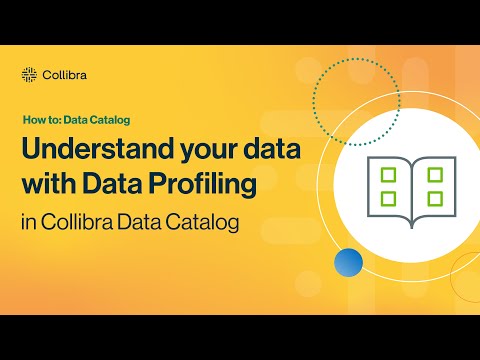 Collibra

How to: Data Catalog

Understand your data with Data Profiling

in Collibra Data Catalog